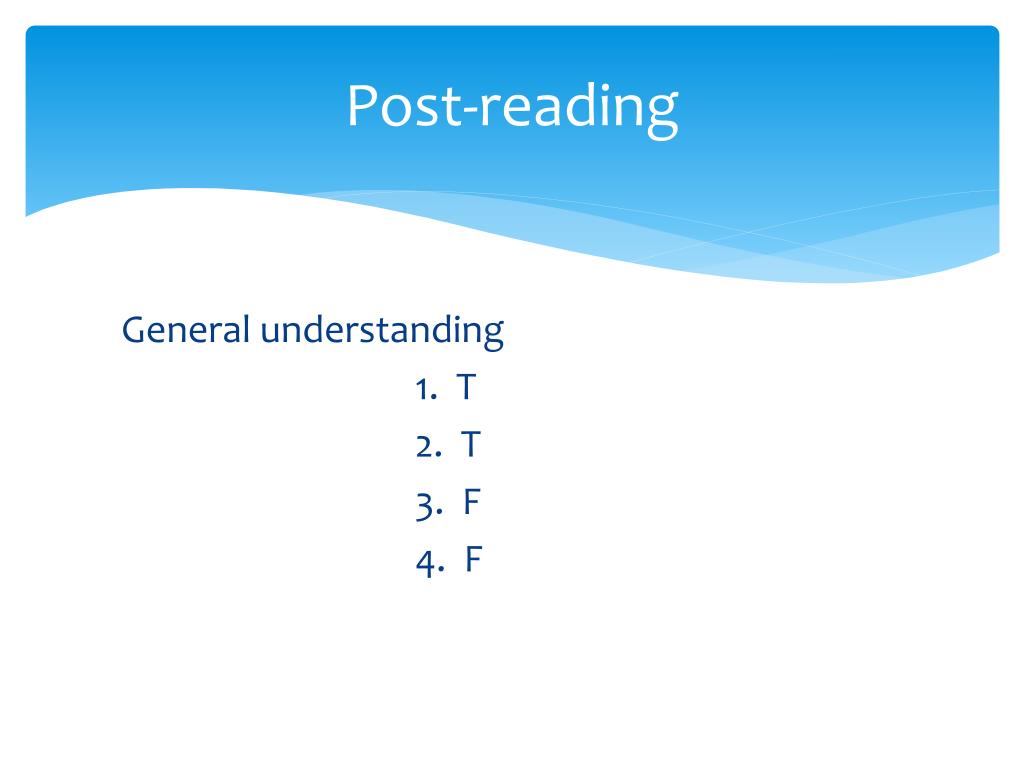 Post-reading

General understanding

1. T
2. T
3. F
4. F